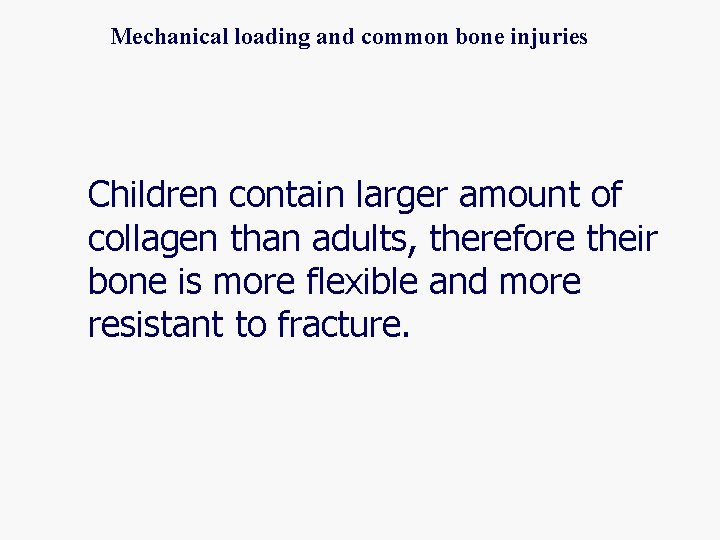 Mechanical loading and common bone injuries

Children contain larger amount of collagen than adults, therefore their bone is more flexible and more resistant to fracture.